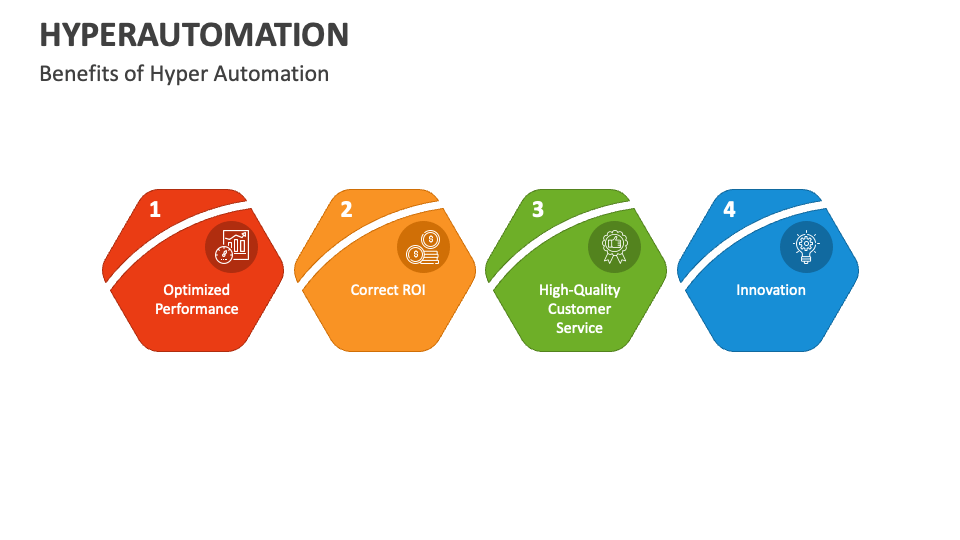 HYPERAUTOMATION

Benefits of Hyper Automation

1

Optimized Performance

2

Correct ROI

3

High-Quality Customer Service

4

Innovation